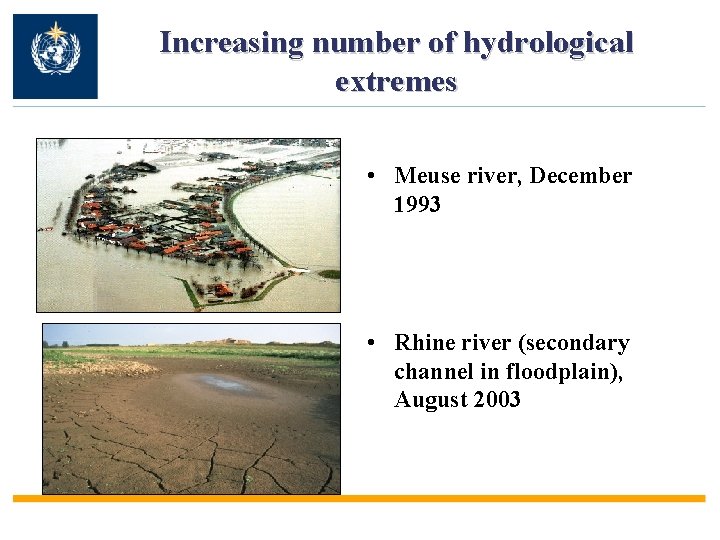 Increasing number of hydrological extremes

• Meuse river, December 1993

• Rhine river (secondary channel in floodplain), August 2003